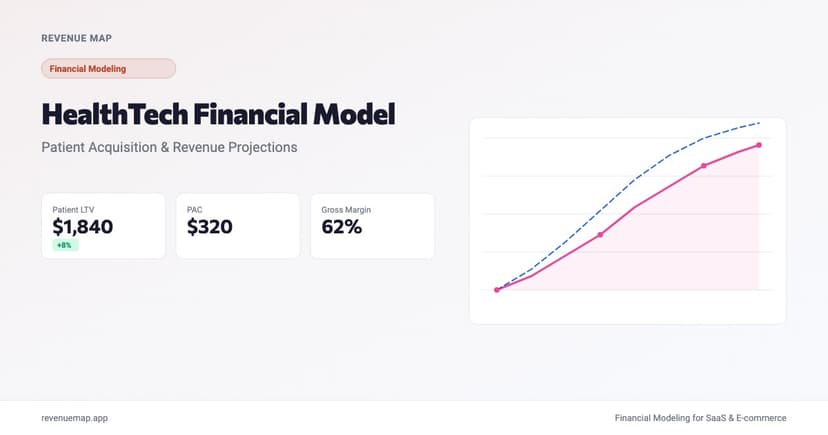 REVENUE MAP

Financial Modeling

HealthTech Financial Model

Patient Acquisition & Revenue Projections

Patient LTV
$1,840
+8%

PAC
$320

Gross Margin
62%

revenuemap.app

Financial Modeling for SaaS & E-commerce